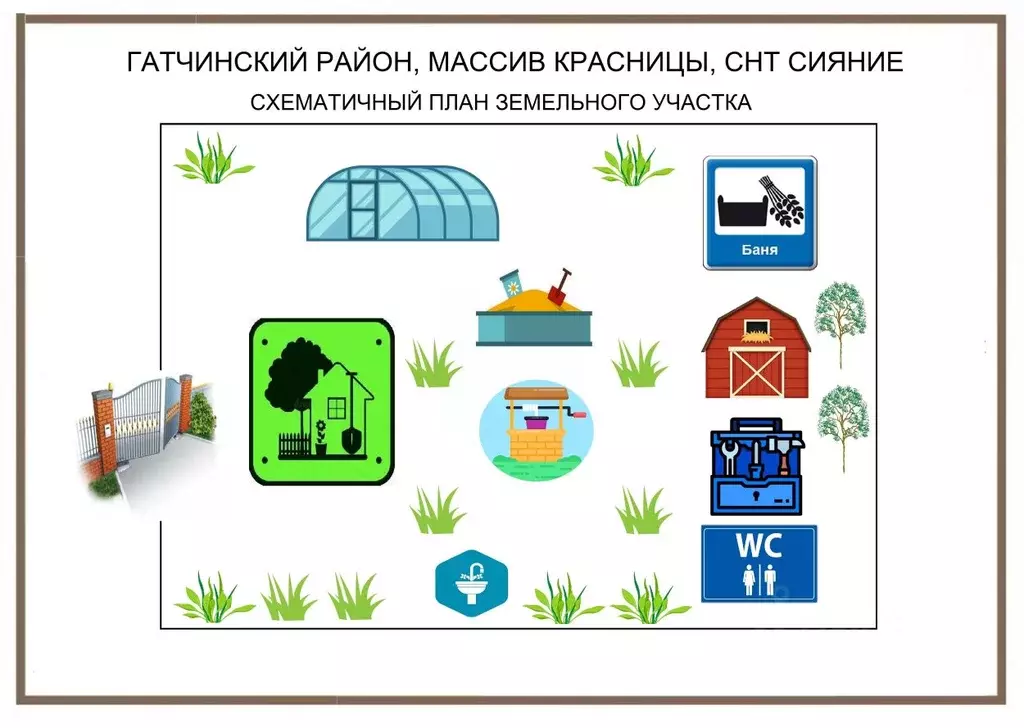 ГАТЧИНСКИЙ РАЙОН, МАССИВ КРАСНИЦЫ, СНТ СИЯНИЕ

СХЕМАТИЧНЫЙ ПЛАН ЗЕМЕЛЬНОГО УЧАСТКА

Баня

WC